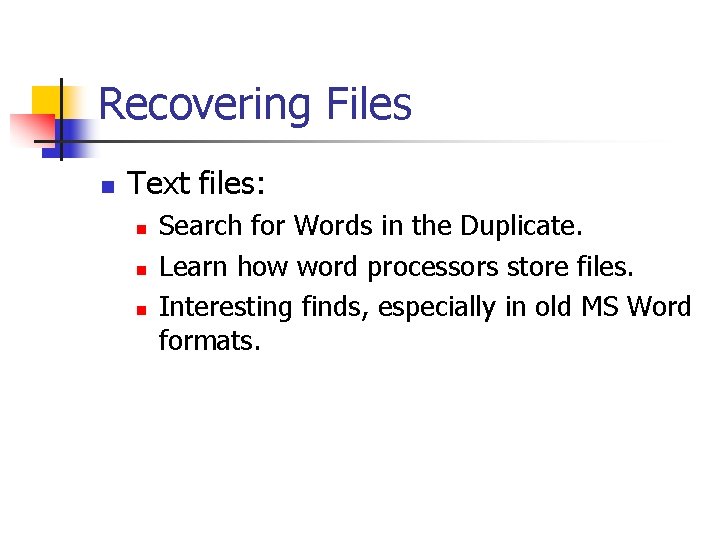 Recovering Files

- Text files:
  - Search for Words in the Duplicate.
  - Learn how word processors store files.
  - Interesting finds, especially in old MS Word formats.